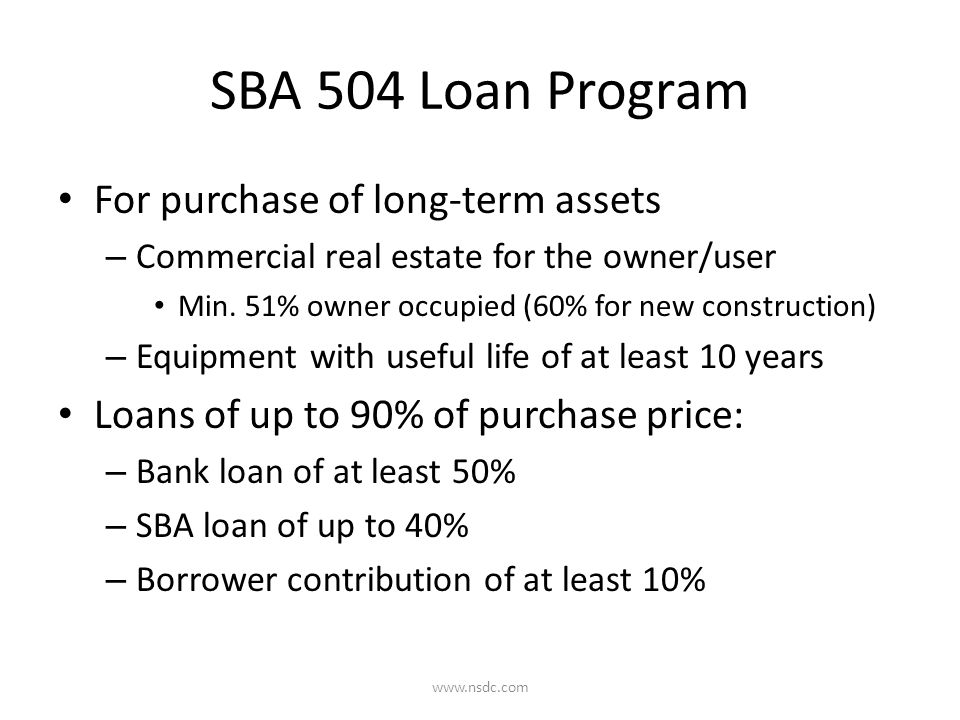 SBA 504 Loan Program

• For purchase of long-term assets
– Commercial real estate for the owner/user
• Min. 51% owner occupied (60% for new construction)
– Equipment with useful life of at least 10 years
• Loans of up to 90% of purchase price:
– Bank loan of at least 50%
– SBA loan of up to 40%
– Borrower contribution of at least 10%

www.nsdc.com